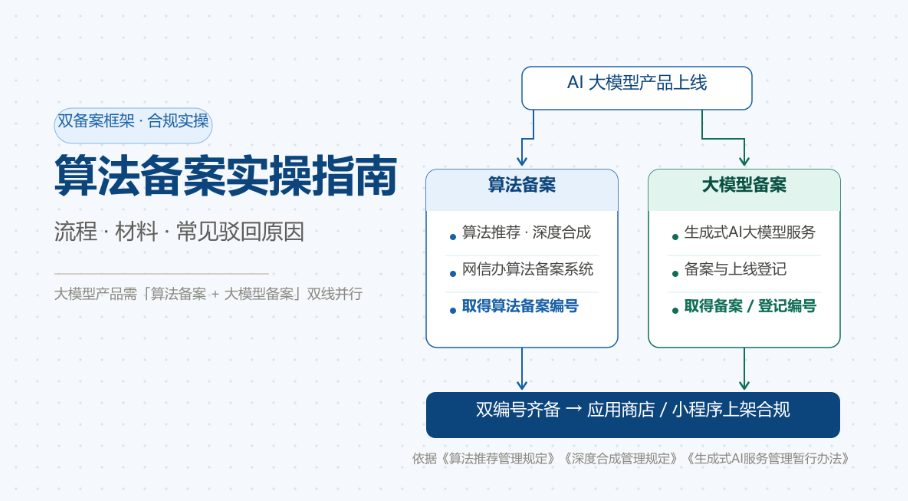 双备案框架 · 合规实操

算法备案实操指南

流程 · 材料 · 常见驳回原因

大模型产品需「算法备案 + 大模型备案」双线并行

AI 大模型产品上线

算法备案

算法推荐 · 深度合成

网信办算法备案系统

取得算法备案编号

大模型备案

生成式AI大模型服务

备案与上线登记

取得备案 / 登记编号

双编号齐备 → 应用商店 / 小程序上架合规

依据《算法推荐管理规定》《深度合成管理规定》《生成式AI服务管理暂行办法》